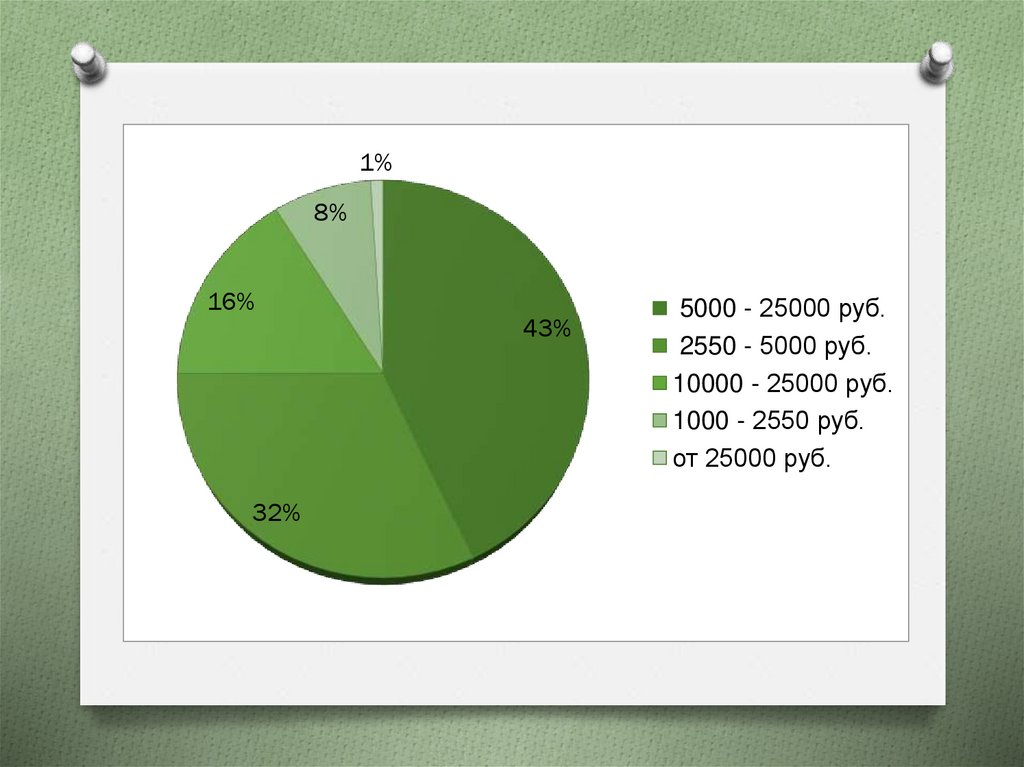 1%

8%

16%

43%

32%

5000 - 25000 руб.
2550 - 5000 руб.
10000 - 25000 руб.
1000 - 2550 руб.
от 25000 руб.